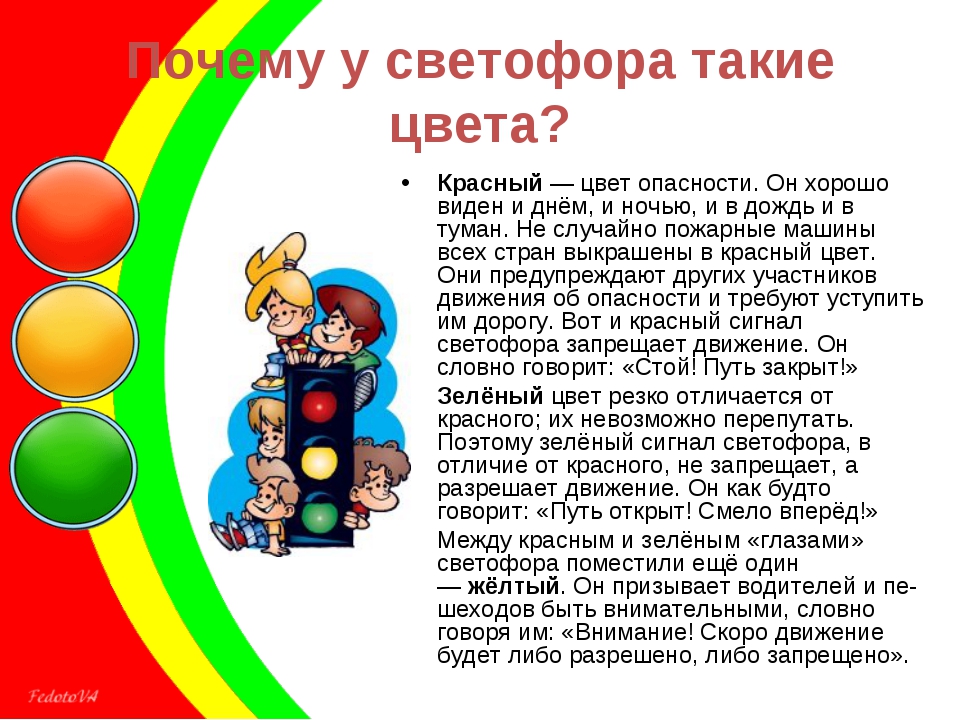 Почему у светофора такие цвета?

• **Красный** — цвет опасности. Он хорошо виден и днём, и ночью, и в дождь и в туман. Не случайно пожарные машины всех стран выкрашены в красный цвет. Они предупреждают других участников движения об опасности и требуют уступить им дорогу. Вот и красный сигнал светофора запрещает движение. Он словно говорит: «Стой! Путь закрыт!»

**Зелёный** цвет резко отличается от красного; их невозможно перепутать. Поэтому зелёный сигнал светофора, в отличие от красного, не запрещает, а разрешает движение. Он как будто говорит: «Путь открыт! Смело вперёд!»

Между красным и зелёным «глазами» светофора поместили ещё один — **жёлтый**. Он призывает водителей и пешеходов быть внимательными, словно говоря им: «Внимание! Скоро движение будет либо разрешено, либо запрещено».

FedotoVA